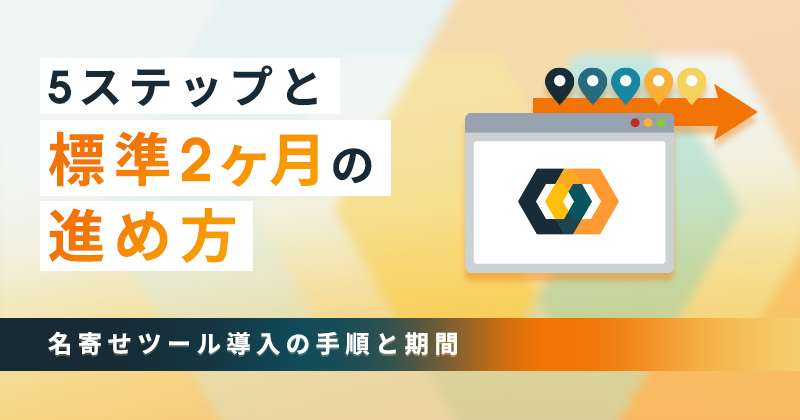 5ステップと
標準2ヶ月の
進め方

名寄せツール導入の手順と期間